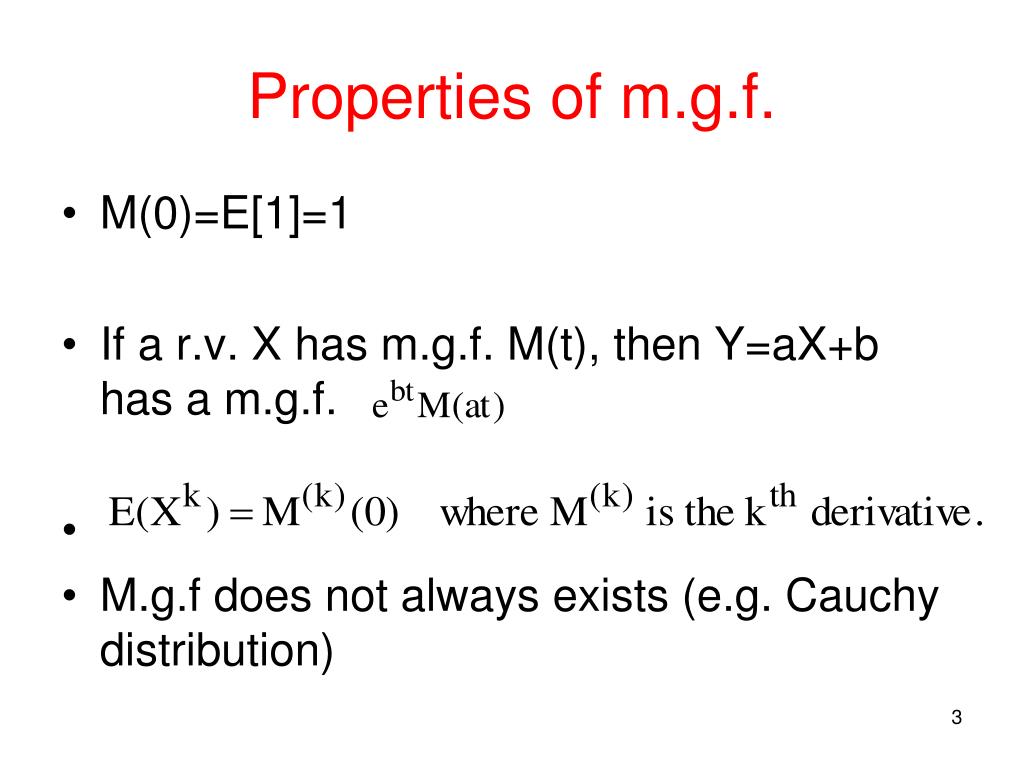 Properties of m.g.f.

• M(0)=E[1]=1

• If a r.v. X has m.g.f. M(t), then Y=aX+b has a m.g.f. $e^{bt}M(at)$

• $E(X^k) = M^{(k)}(0)$ where $M^{(k)}$ is the $k^{th}$ derivative.

• M.g.f does not always exists (e.g. Cauchy distribution)

3